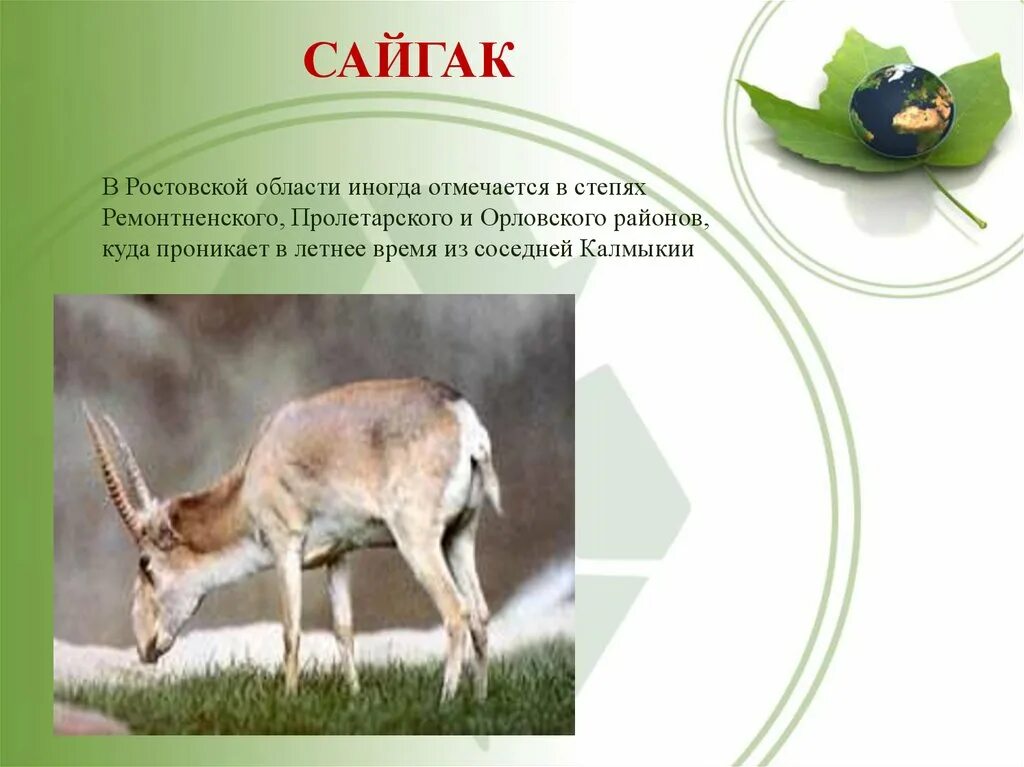 САЙГАК

В Ростовской области иногда отмечается в степях Ремонтненского, Пролетарского и Орловского районов, куда проникает в летнее время из соседней Калмыкии